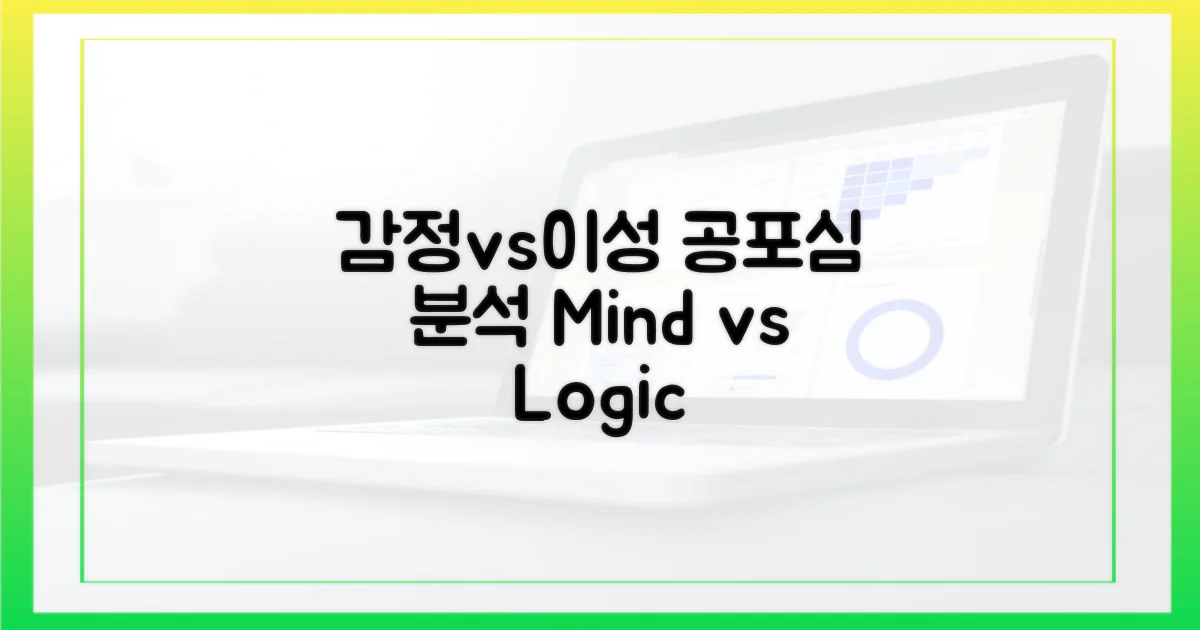 감정vs이성 공포심 분석 Mind vs Logic